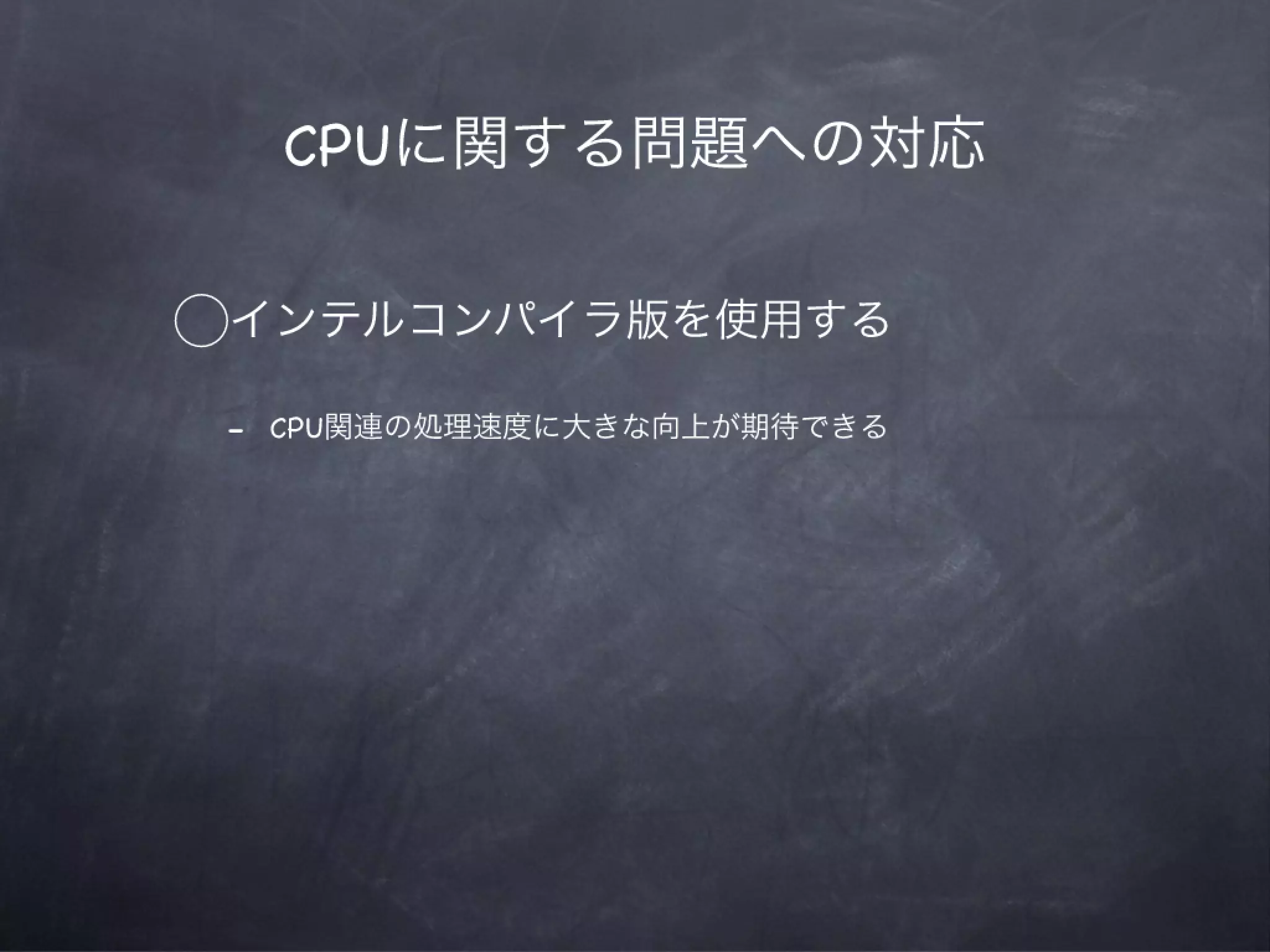 CPUに関する問題への対応

◯インテルコンパイラ版を使用する

- CPU関連の処理速度に大きな向上が期待できる